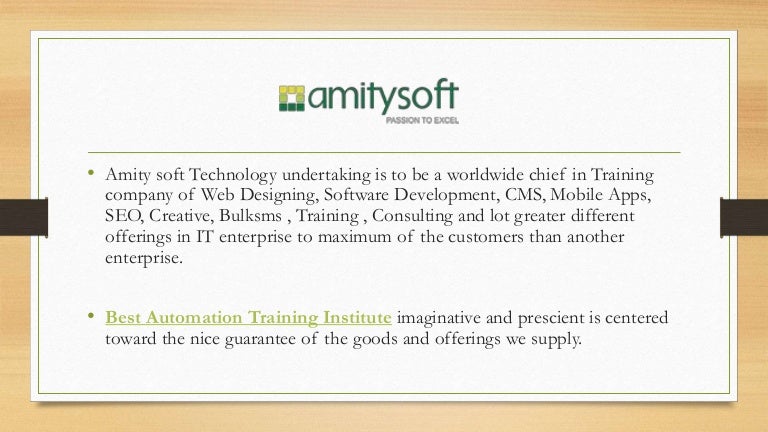 amitysoft
PASSION TO EXCEL

• Amity soft Technology undertaking is to be a worldwide chief in Training company of Web Designing, Software Development, CMS, Mobile Apps, SEO, Creative, Bulksms , Training , Consulting and lot greater different offerings in IT enterprise to maximum of the customers than another enterprise.

• Best Automation Training Institute imaginative and prescient is centered toward the nice guarantee of the goods and offerings we supply.